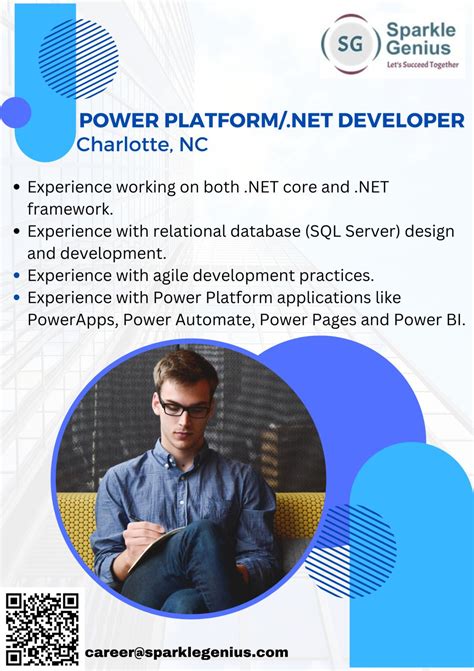 SG Sparkle Genius
Let's Succeed Together

POWER PLATFORM/.NET DEVELOPER
Charlotte, NC

• Experience working on both .NET core and .NET framework.
• Experience with relational database (SQL Server) design and development.
• Experience with agile development practices.
• Experience with Power Platform applications like PowerApps, Power Automate, Power Pages and Power BI.

career@sparklegenius.com